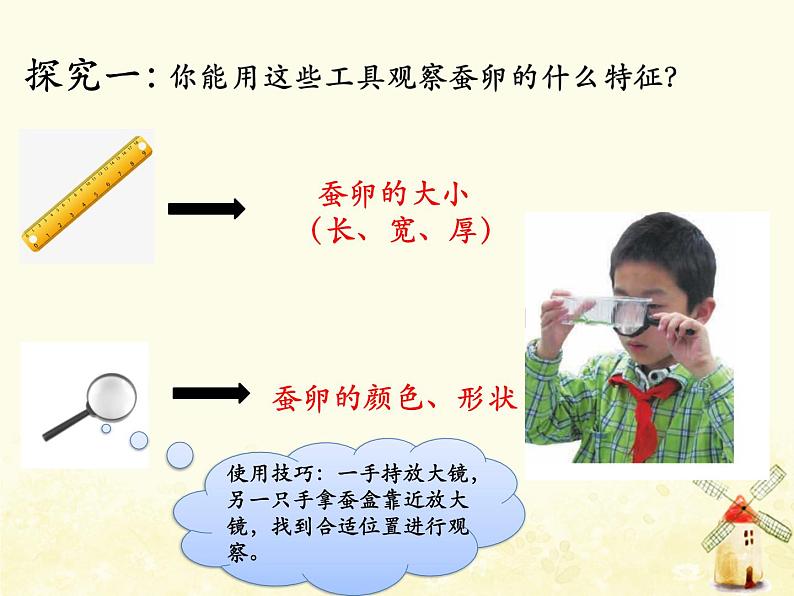 探究一：你能用这些工具观察蚕卵的什么特征？

蚕卵的大小
（长、宽、厚）

蚕卵的颜色、形状

使用技巧：一手持放大镜，另一只手拿蚕盒靠近放大镜，找到合适位置进行观察。